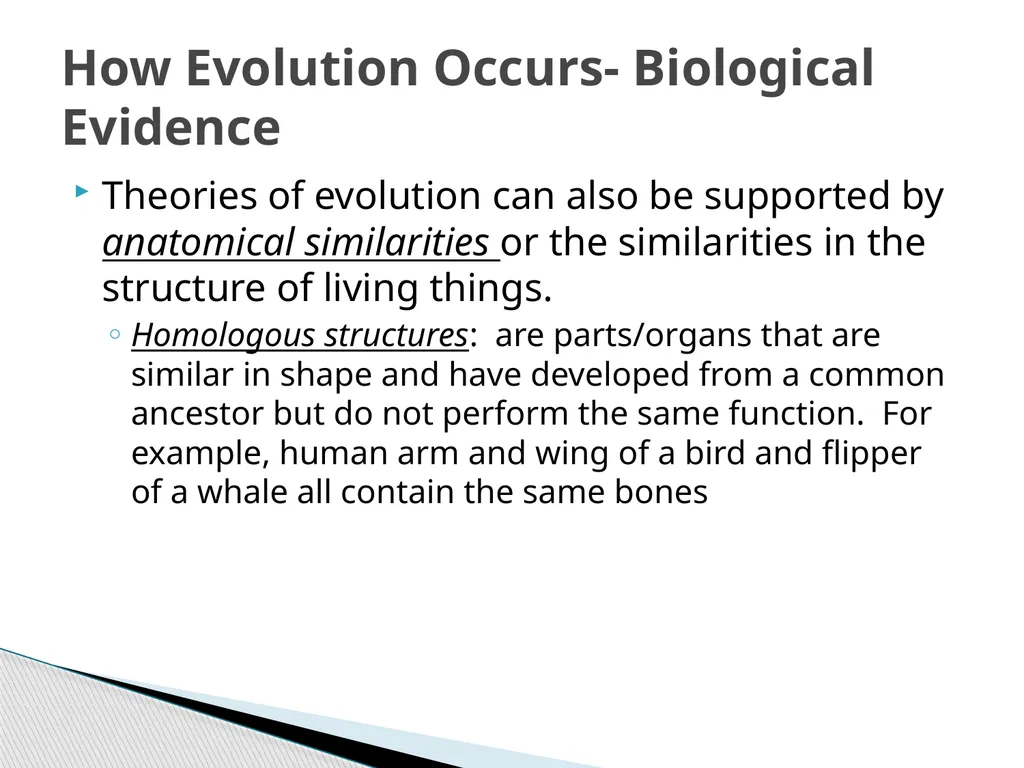 How Evolution Occurs- Biological Evidence

Theories of evolution can also be supported by anatomical similarities or the similarities in the structure of living things.

Homologous structures: are parts/organs that are similar in shape and have developed from a common ancestor but do not perform the same function. For example, human arm and wing of a bird and flipper of a whale all contain the same bones